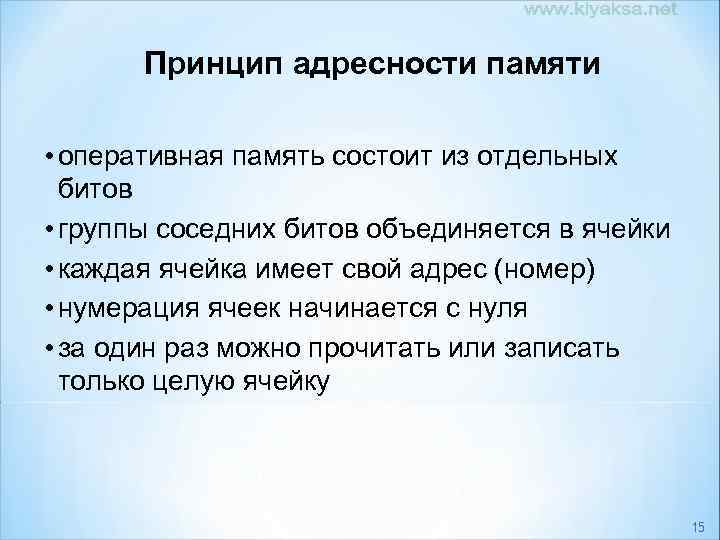 www.kiyaksa.net

Принцип адресности памяти

• оперативная память состоит из отдельных битов
• группы соседних битов объединяется в ячейки
• каждая ячейка имеет свой адрес (номер)
• нумерация ячеек начинается с нуля
• за один раз можно прочитать или записать только целую ячейку

15